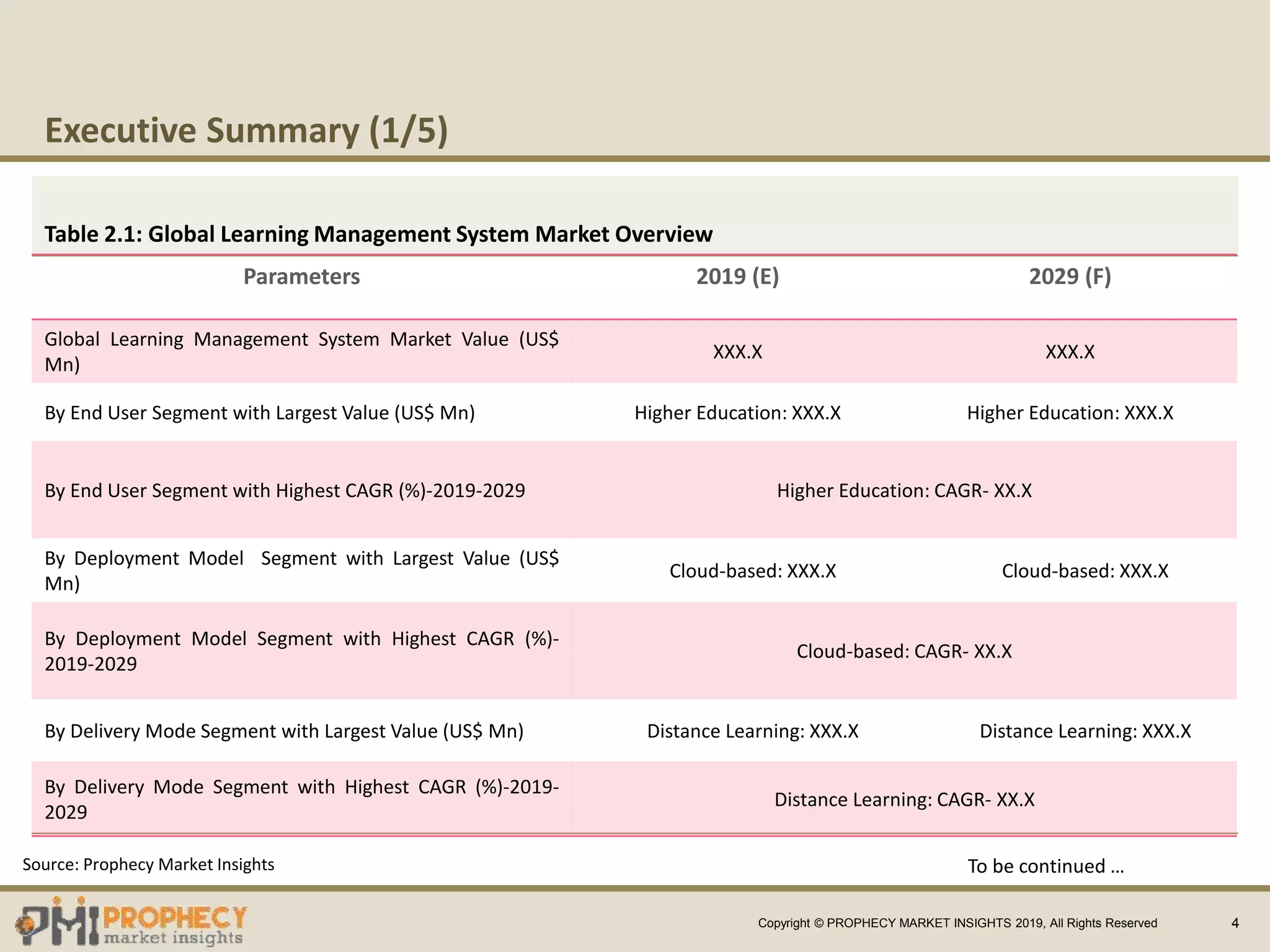 Executive Summary (1/5)

Table 2.1: Global Learning Management System Market Overview

| Parameters | 2019 (E) | 2029 (F) |
|---|---|---|
| Global Learning Management System Market Value (US$ Mn) | XXX.X | XXX.X |
| By End User Segment with Largest Value (US$ Mn) | Higher Education: XXX.X | Higher Education: XXX.X |
| By End User Segment with Highest CAGR (%)-2019-2029 | Higher Education: CAGR- XX.X | |
| By Deployment Model Segment with Largest Value (US$ Mn) | Cloud-based: XXX.X | Cloud-based: XXX.X |
| By Deployment Model Segment with Highest CAGR (%)-2019-2029 | Cloud-based: CAGR- XX.X | |
| By Delivery Mode Segment with Largest Value (US$ Mn) | Distance Learning: XXX.X | Distance Learning: XXX.X |
| By Delivery Mode Segment with Highest CAGR (%)-2019-2029 | Distance Learning: CAGR- XX.X | |

Source: Prophecy Market Insights

To be continued …

PMI PROPHECY market insights

Copyright © PROPHECY MARKET INSIGHTS 2019, All Rights Reserved

4